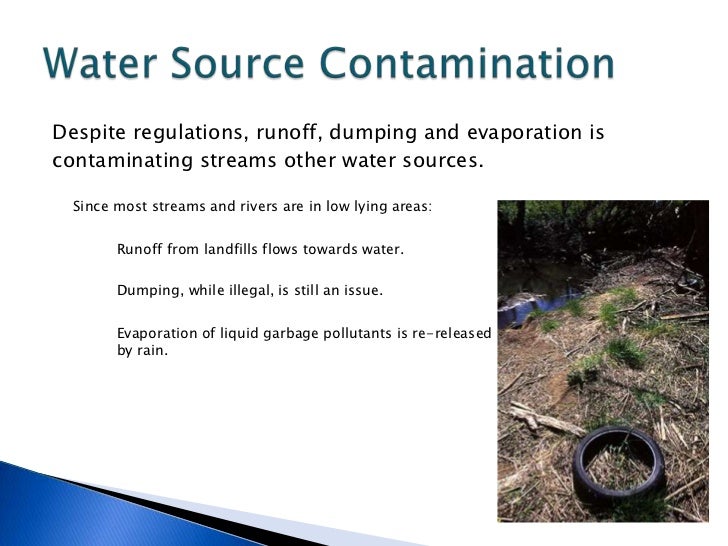 Water Source Contamination

Despite regulations, runoff, dumping and evaporation is contaminating streams other water sources.

Since most streams and rivers are in low lying areas:

Runoff from landfills flows towards water.

Dumping, while illegal, is still an issue.

Evaporation of liquid garbage pollutants is re-released by rain.